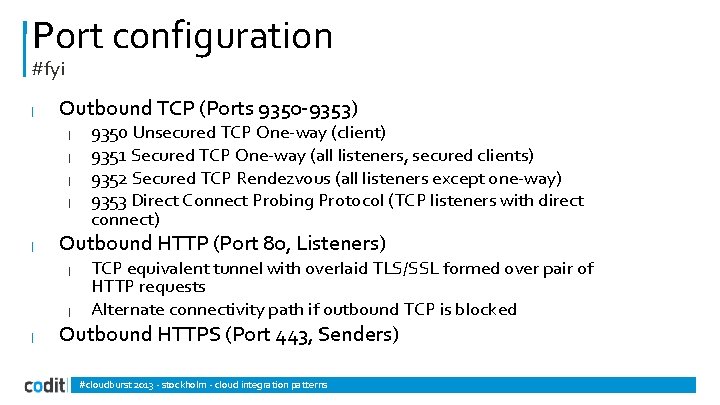 Port configuration
#fyi

Outbound TCP (Ports 9350-9353)

9350 Unsecured TCP One-way (client)

9351 Secured TCP One-way (all listeners, secured clients)

9352 Secured TCP Rendezvous (all listeners except one-way)

9353 Direct Connect Probing Protocol (TCP listeners with direct connect)

Outbound HTTP (Port 80, Listeners)

TCP equivalent tunnel with overlaid TLS/SSL formed over pair of HTTP requests

Alternate connectivity path if outbound TCP is blocked

Outbound HTTPS (Port 443, Senders)

codit

#cloudburst 2013 - stockholm - cloud integration patterns